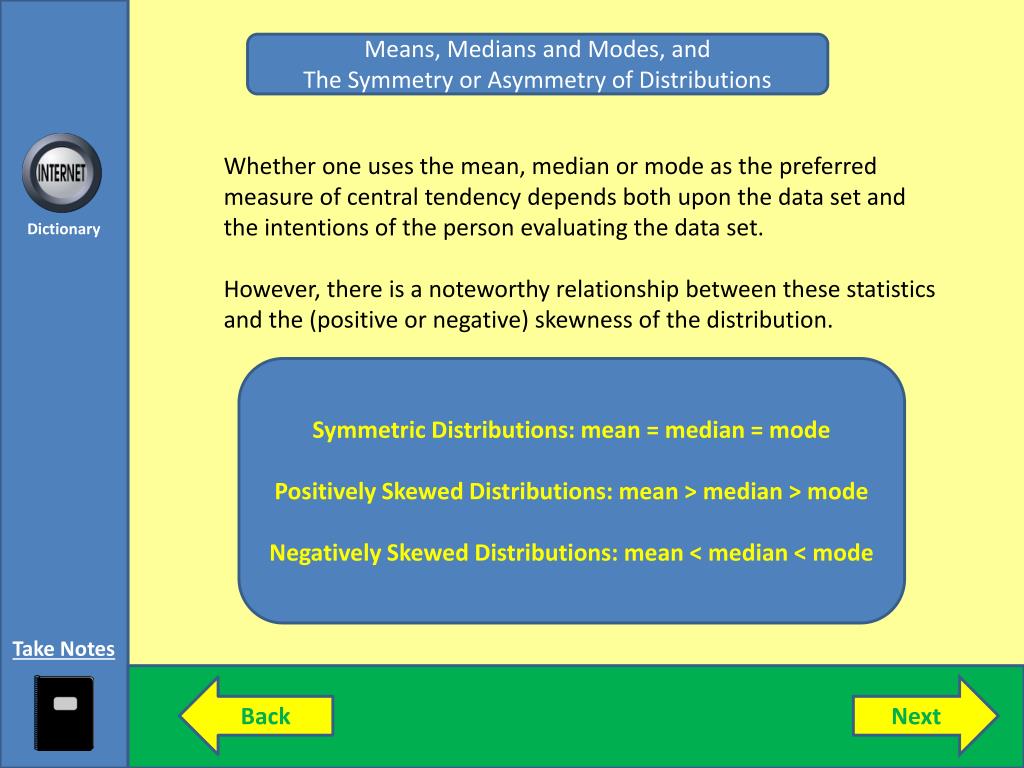 Means, Medians and Modes, and
The Symmetry or Asymmetry of Distributions

INTERNET

Dictionary

Whether one uses the mean, median or mode as the preferred measure of central tendency depends both upon the data set and the intentions of the person evaluating the data set.

However, there is a noteworthy relationship between these statistics and the (positive or negative) skewness of the distribution.

Symmetric Distributions: mean = median = mode

Positively Skewed Distributions: mean > median > mode

Negatively Skewed Distributions: mean < median < mode

Take Notes

Back

Next